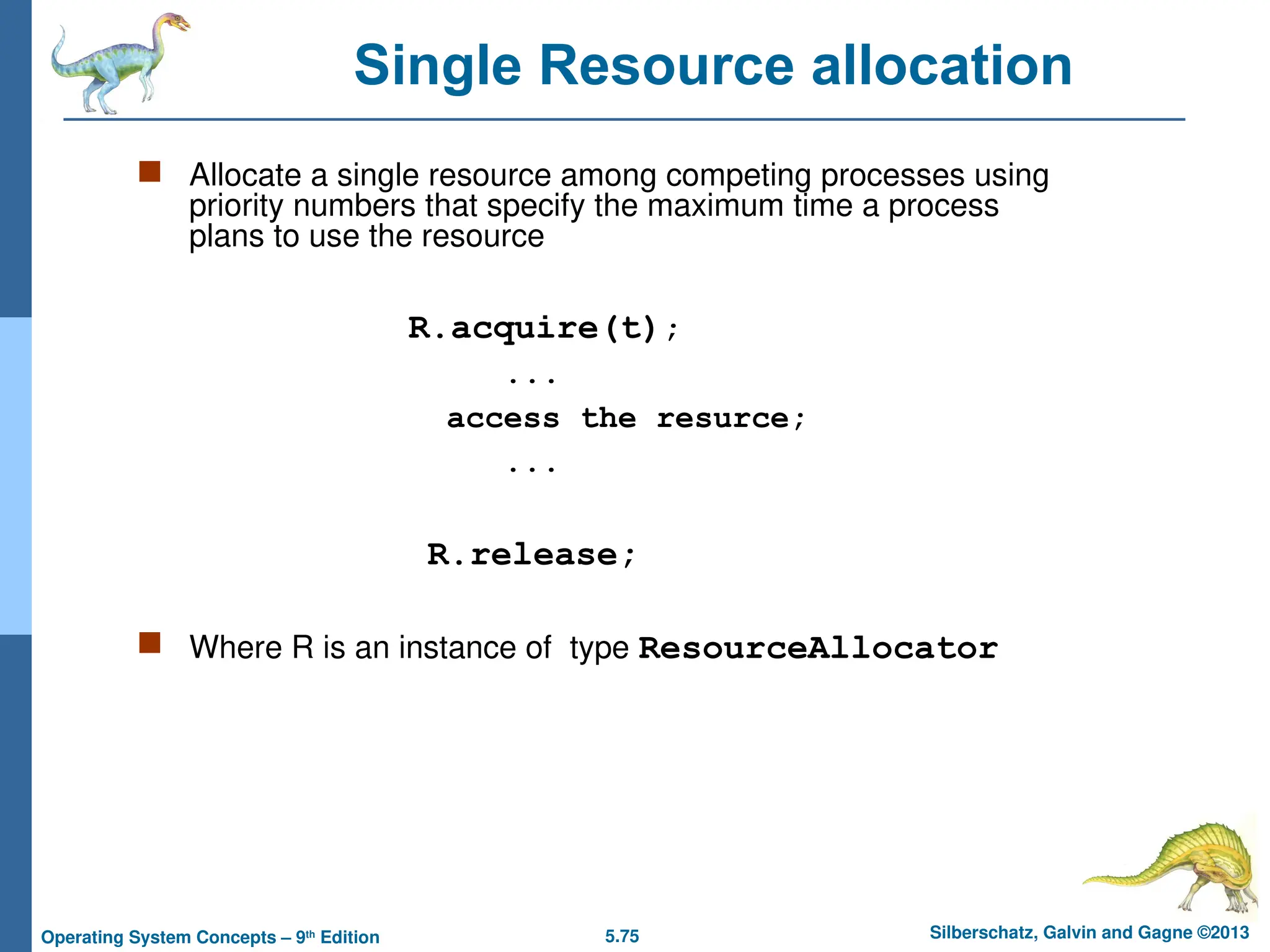 Single Resource allocation

Allocate a single resource among competing processes using priority numbers that specify the maximum time a process plans to use the resource

R.acquire(t);
...
access the resurce;
...

R.release;

Where R is an instance of type ResourceAllocator

Operating System Concepts – 9th Edition
5.75
Silberschatz, Galvin and Gagne ©2013